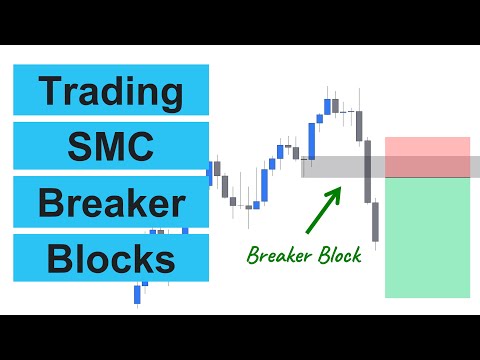 Trading

SMC

Breaker

Blocks

Breaker Block